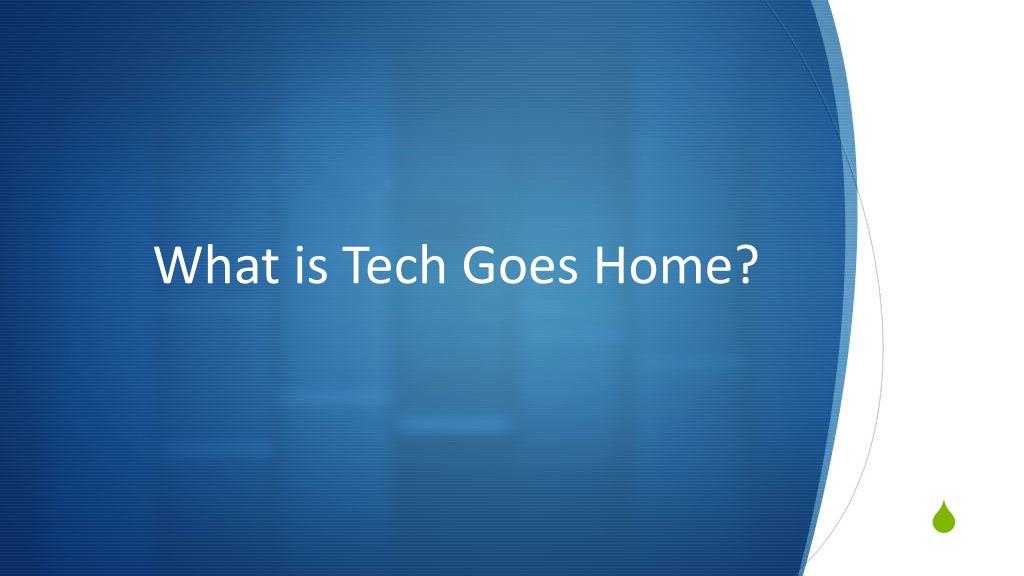 What is Tech Goes Home?